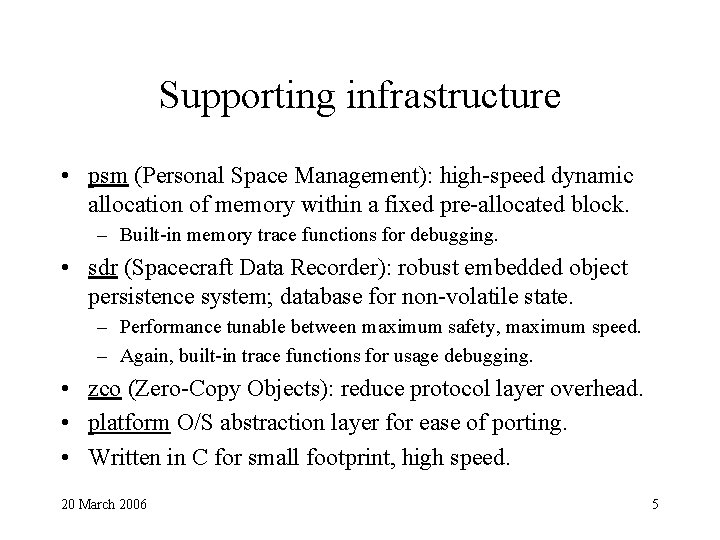 Supporting infrastructure

• psm (Personal Space Management): high-speed dynamic allocation of memory within a fixed pre-allocated block.
  – Built-in memory trace functions for debugging.
• sdr (Spacecraft Data Recorder): robust embedded object persistence system; database for non-volatile state.
  – Performance tunable between maximum safety, maximum speed.
  – Again, built-in trace functions for usage debugging.
• zco (Zero-Copy Objects): reduce protocol layer overhead.
• platform O/S abstraction layer for ease of porting.
• Written in C for small footprint, high speed.

20 March 2006

5